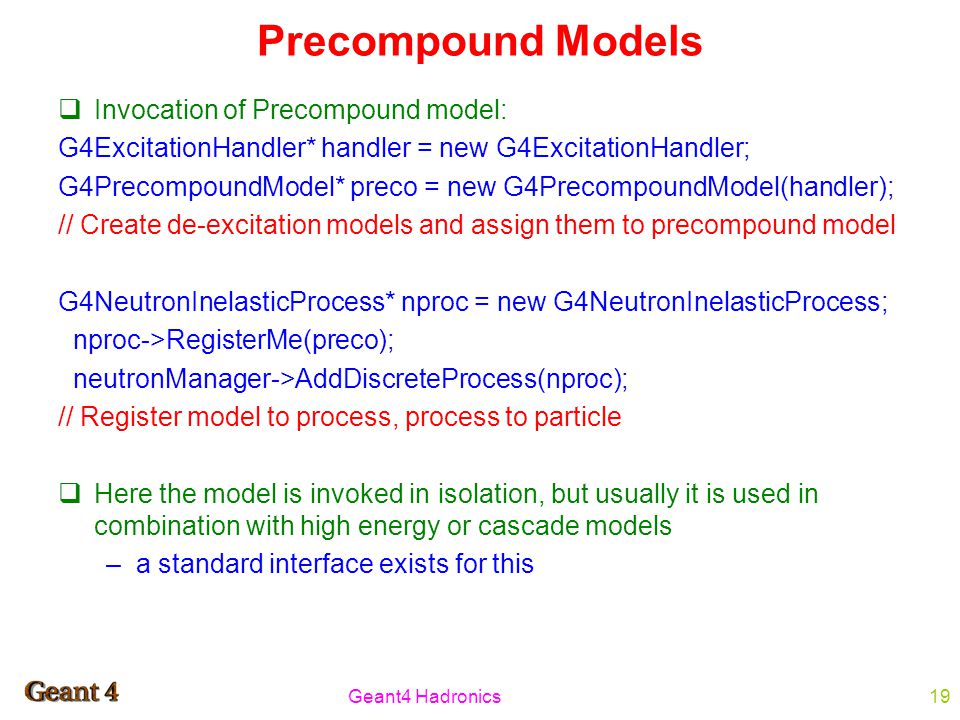 Precompound Models

❑ Invocation of Precompound model:

G4ExcitationHandler* handler = new G4ExcitationHandler;
G4PrecompoundModel* preco = new G4PrecompoundModel(handler);
// Create de-excitation models and assign them to precompound model

G4NeutronInelasticProcess* nproc = new G4NeutronInelasticProcess;
nproc->RegisterMe(preco);
neutronManager->AddDiscreteProcess(nproc);
// Register model to process, process to particle

❑ Here the model is invoked in isolation, but usually it is used in combination with high energy or cascade models

– a standard interface exists for this

Geant 4

Geant4 Hadronics

19